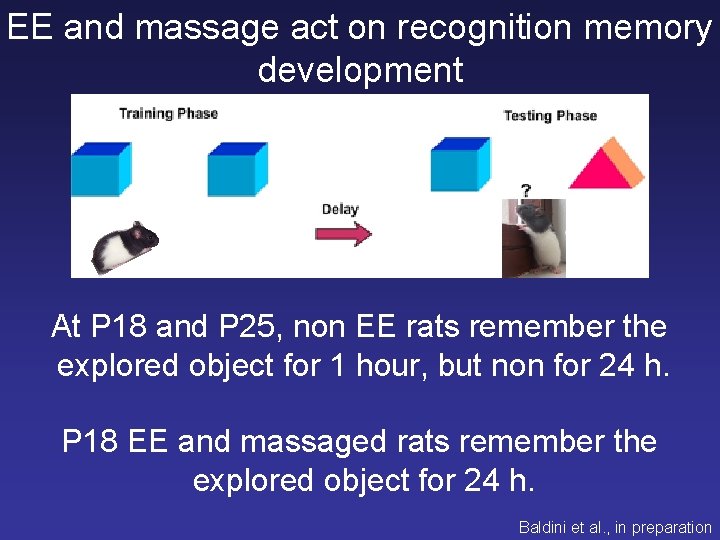 EE and massage act on recognition memory development

Training Phase

Testing Phase

Delay

?

At P18 and P25, non EE rats remember the explored object for 1 hour, but non for 24 h.

P18 EE and massaged rats remember the explored object for 24 h.

Baldini et al., in preparation